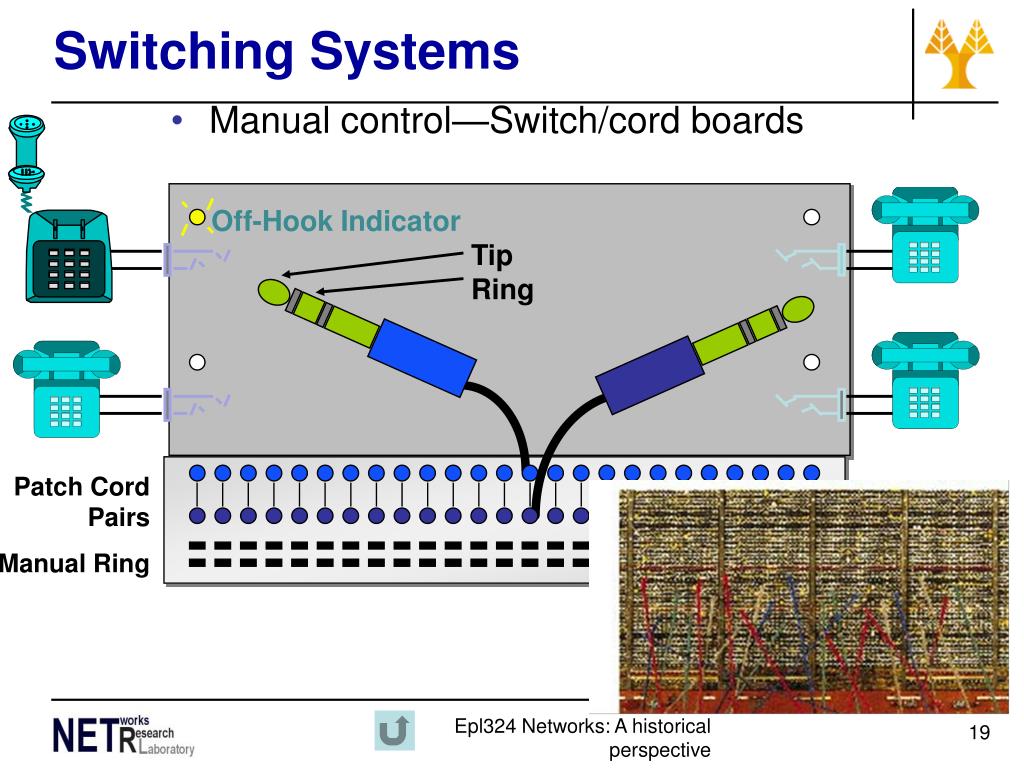 Switching Systems

• Manual control—Switch/cord boards

Off-Hook Indicator

Tip

Ring

Patch Cord Pairs

Manual Ring

NETworks Research Laboratory

Epl324 Networks: A historical perspective

19